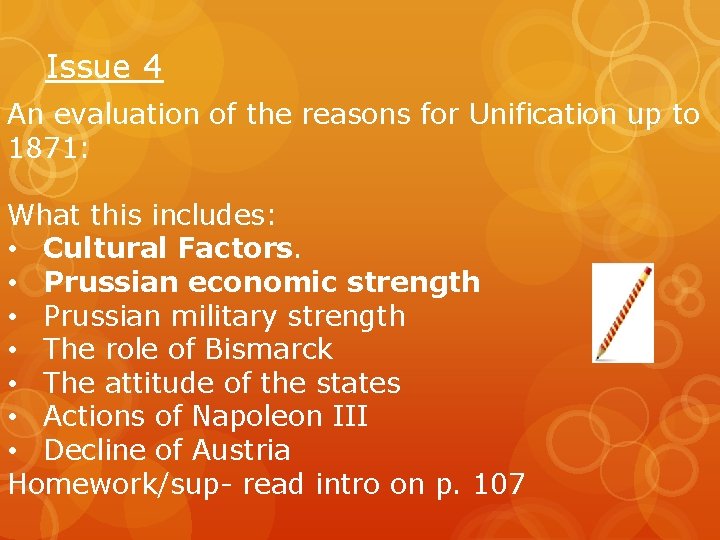 Issue 4

An evaluation of the reasons for Unification up to 1871:

What this includes:
• Cultural Factors.
• Prussian economic strength
• Prussian military strength
• The role of Bismarck
• The attitude of the states
• Actions of Napoleon III
• Decline of Austria
Homework/sup- read intro on p. 107